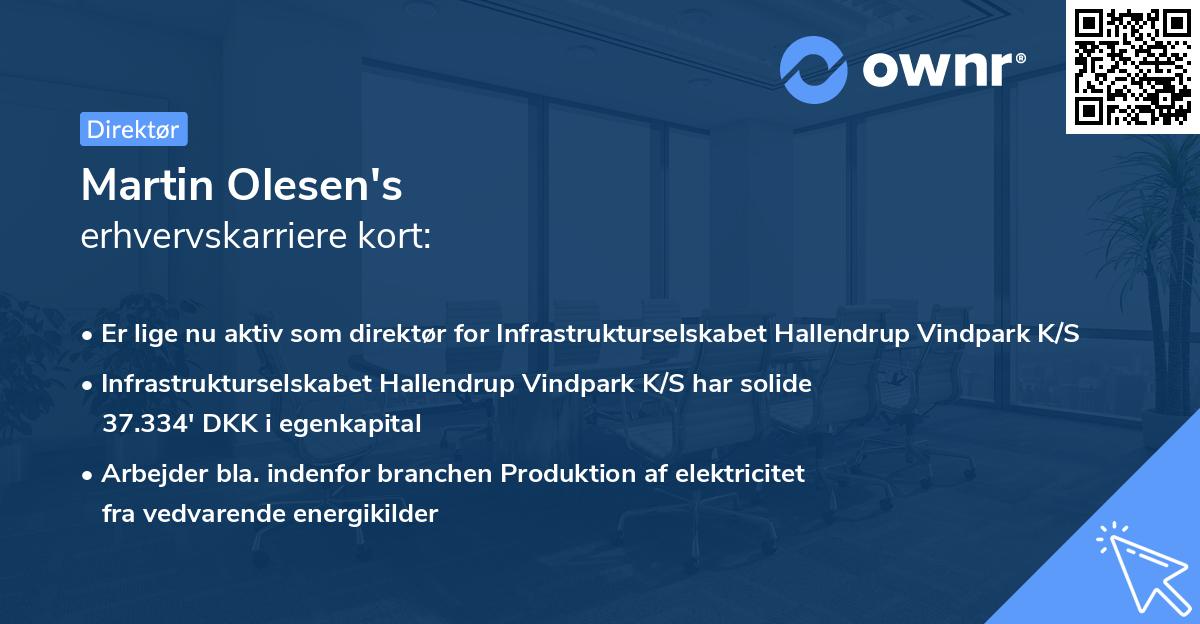 ownr®

Direktør

Martin Olesen's
erhvervskarriere kort:

• Er lige nu aktiv som direktør for Infrastrukturselskabet Hallendrup Vindpark K/S
• Infrastrukturselskabet Hallendrup Vindpark K/S har solide 37.334' DKK i egenkapital
• Arbejder bla. indenfor branchen Produktion af elektricitet fra vedvarende energikilder